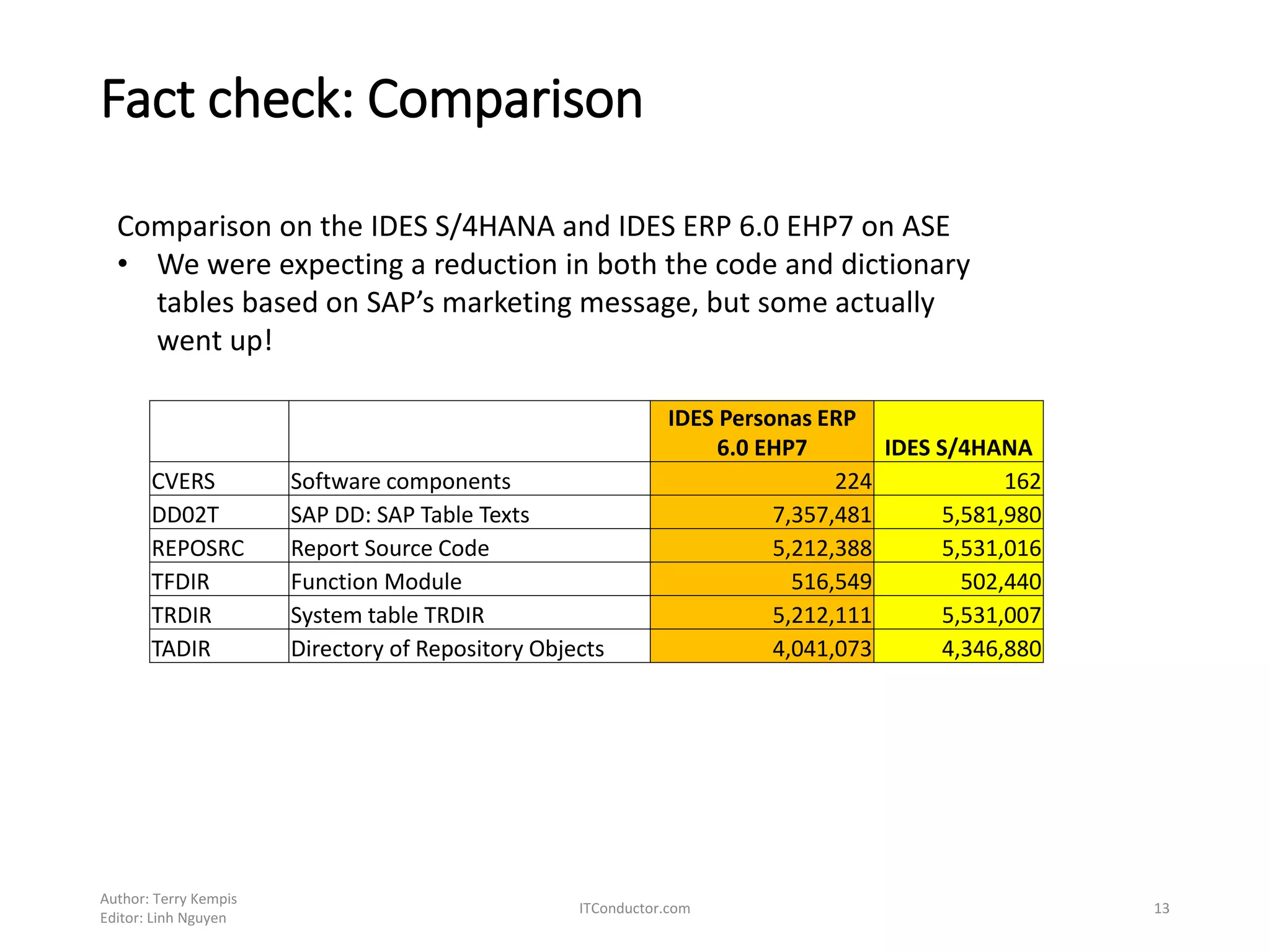 Fact check: Comparison

Comparison on the IDES S/4HANA and IDES ERP 6.0 EHP7 on ASE
• We were expecting a reduction in both the code and dictionary tables based on SAP's marketing message, but some actually went up!

| | | IDES Personas ERP 6.0 EHP7 | IDES S/4HANA |
|---|---|---|---|
| CVERS | Software components | 224 | 162 |
| DD02T | SAP DD: SAP Table Texts | 7,357,481 | 5,581,980 |
| REPOSRC | Report Source Code | 5,212,388 | 5,531,016 |
| TFDIR | Function Module | 516,549 | 502,440 |
| TRDIR | System table TRDIR | 5,212,111 | 5,531,007 |
| TADIR | Directory of Repository Objects | 4,041,073 | 4,346,880 |

Author: Terry Kempis
Editor: Linh Nguyen

ITConductor.com

13